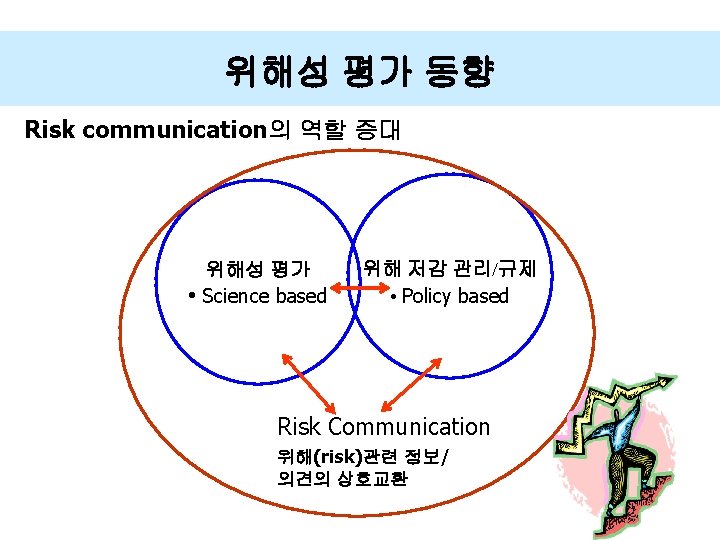 위해성 평가 동향

Risk communication의 역할 증대

위해성 평가
• Science based

위해 저감 관리/규제
• Policy based

Risk Communication
위해(risk)관련 정보/
의견의 상호교환